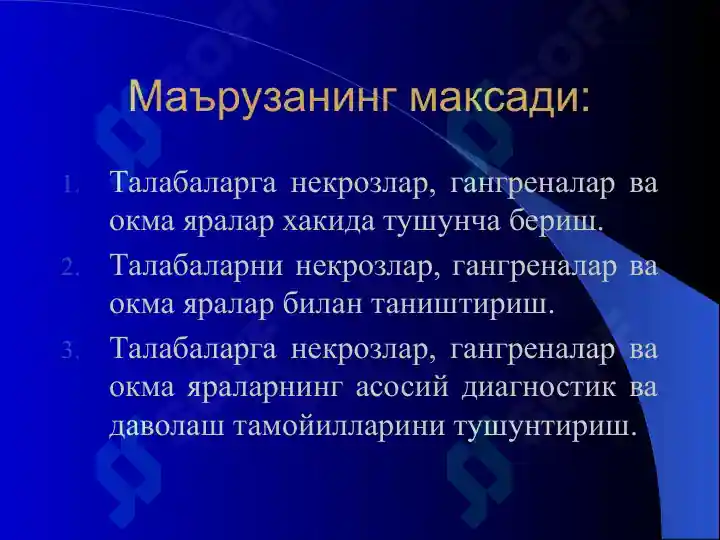 Маърузанинг максади:

1. Талабаларга некрозлар, гангреналар ва окма яралар хакида тушунча бериш.
2. Талабаларни некрозлар, гангреналар ва окма яралар билан таништириш.
3. Талабаларга некрозлар, гангреналар ва окма яраларнинг асосий диагностик ва даволаш тамойилларини тушунтириш.